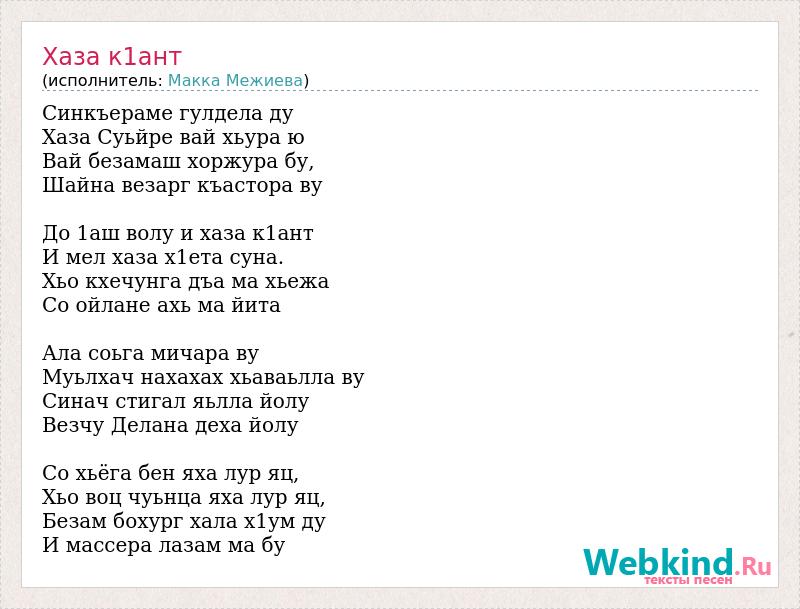 Хаза к1ант
(исполнитель: Макка Межиева)

Синкъераме гулдела ду
Хаза Суьйре вай хьура ю
Вай безамаш хоржура бу,
Шайна везарг къастора ву

До 1аш волу и хаза к1ант
И мел хаза х1ета суна.
Хьо кхечунга дъа ма хьежа
Со ойлане ахь ма йита

Ала соьга мичара ву
Муьлхач нахахах хьаваьлла ву
Синач стигал яьлла йолу
Везчу Делана деха йолу

Со хьёга бен яха лур яц,
Хьо воц чуьнца яха лур яц,
Безам бохург хала х1ум ду
И массера лазам ма бу

Webkind.Ru
тексты песен